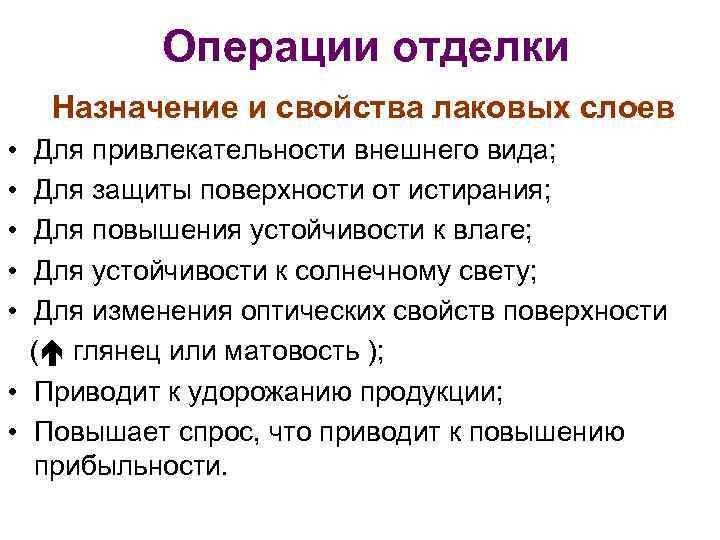 Операции отделки

Назначение и свойства лаковых слоев

• Для привлекательности внешнего вида;
• Для защиты поверхности от истирания;
• Для повышения устойчивости к влаге;
• Для устойчивости к солнечному свету;
• Для изменения оптических свойств поверхности (↑ глянец или матовость );
• Приводит к удорожанию продукции;
• Повышает спрос, что приводит к повышению прибыльности.